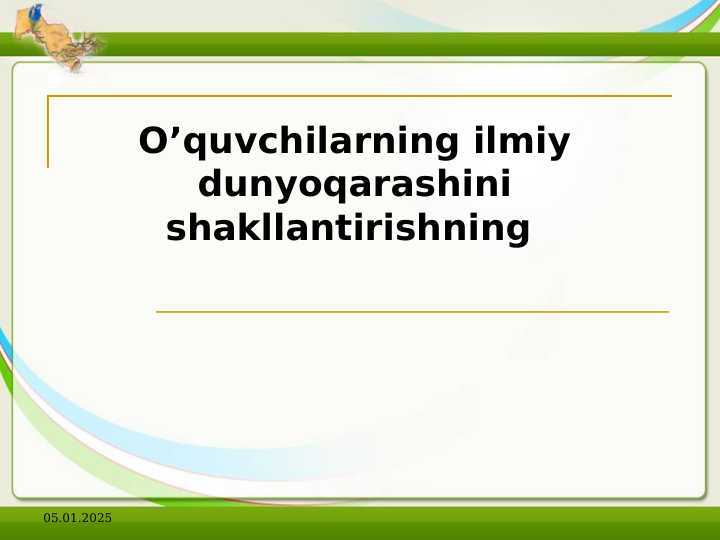 O’quvchilarning ilmiy dunyoqarashini shakllantirishning

05.01.2025